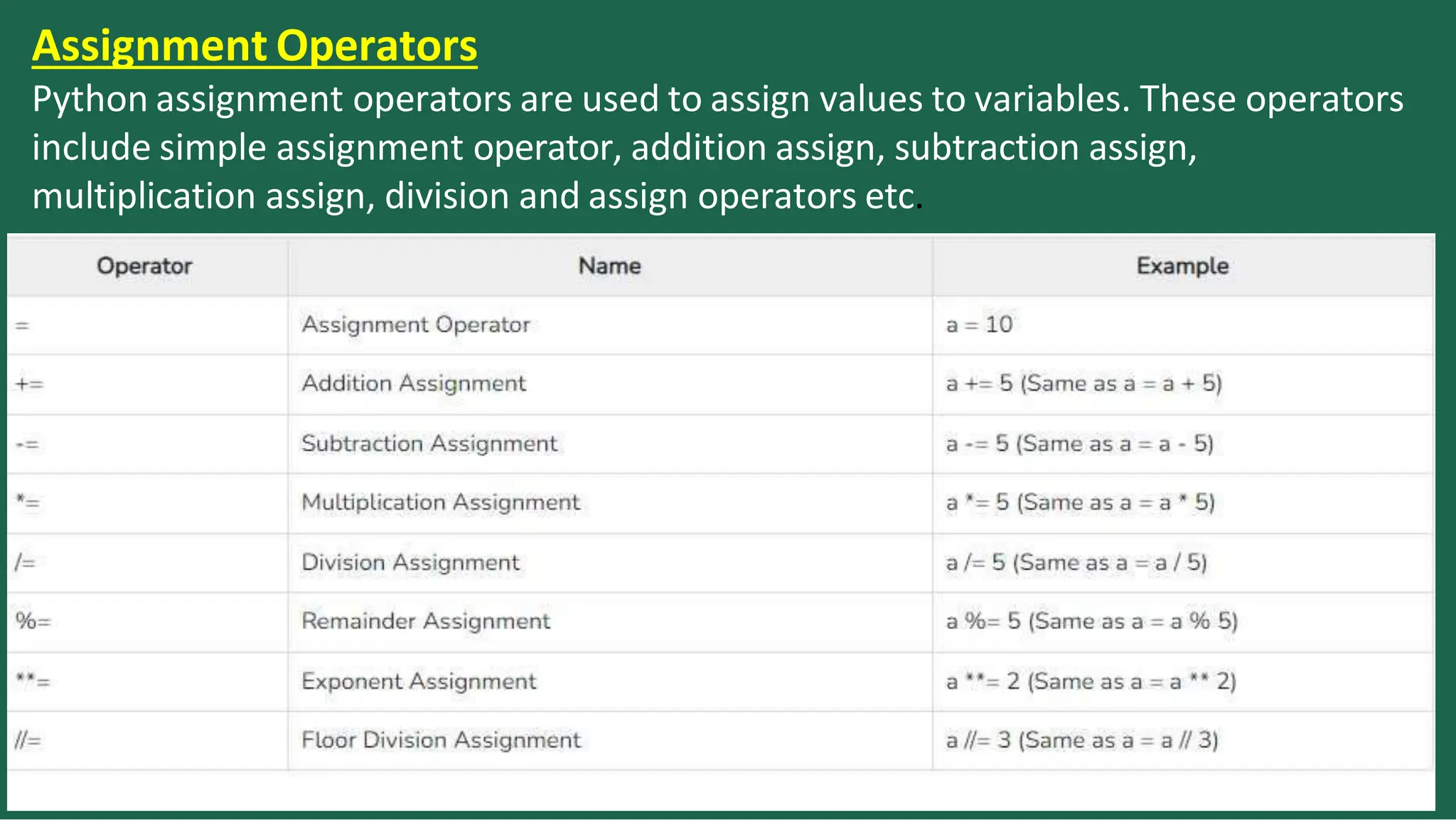 Assignment Operators

Python assignment operators are used to assign values to variables. These operators include simple assignment operator, addition assign, subtraction assign, multiplication assign, division and assign operators etc.

| Operator | Name | Example |
|---|---|---|
| = | Assignment Operator | a = 10 |
| += | Addition Assignment | a += 5 (Same as a = a + 5) |
| -= | Subtraction Assignment | a -= 5 (Same as a = a - 5) |
| *= | Multiplication Assignment | a *= 5 (Same as a = a * 5) |
| /= | Division Assignment | a /= 5 (Same as a = a / 5) |
| %= | Remainder Assignment | a %= 5 (Same as a = a % 5) |
| **= | Exponent Assignment | a **= 2 (Same as a = a ** 2) |
| //= | Floor Division Assignment | a //= 3 (Same as a = a // 3) |